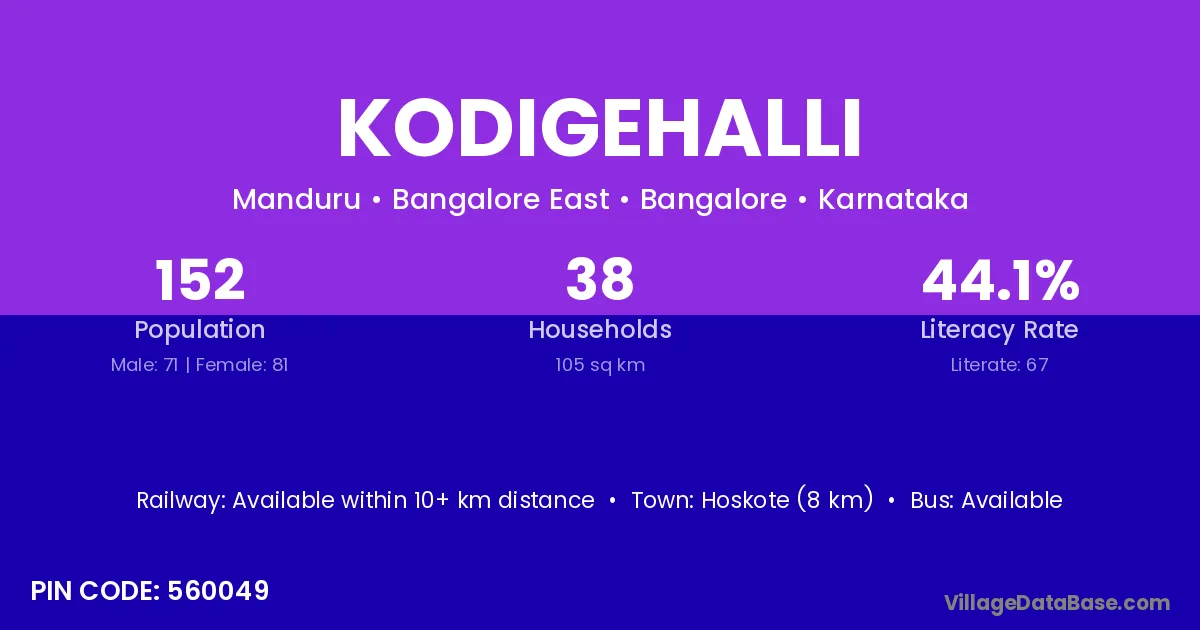 KODIGEHALLI

Manduru • Bangalore East • Bangalore • Karnataka

152
Population
Male: 71 | Female: 81

38
Households
105 sq km

44.1%
Literacy Rate
Literate: 67

Railway: Available within 10+ km distance • Town: Hoskote (8 km) • Bus: Available

PIN CODE: 560049

VillageDataBase.com